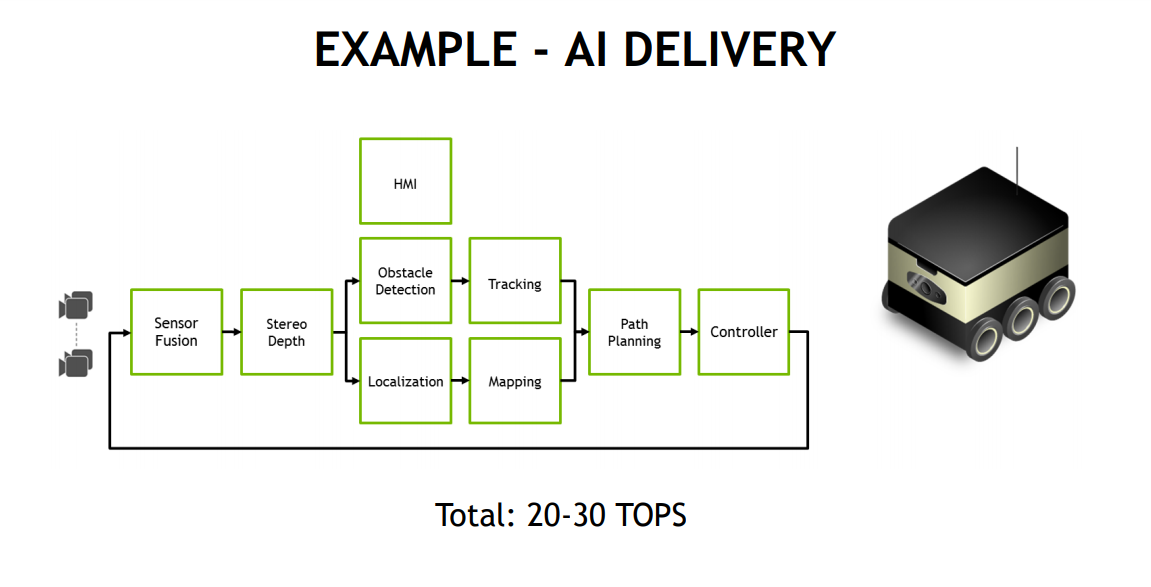 EXAMPLE - AI DELIVERY

HMI

Sensor Fusion

Stereo Depth

Obstacle Detection

Tracking

Localization

Mapping

Path Planning

Controller

Total: 20-30 TOPS